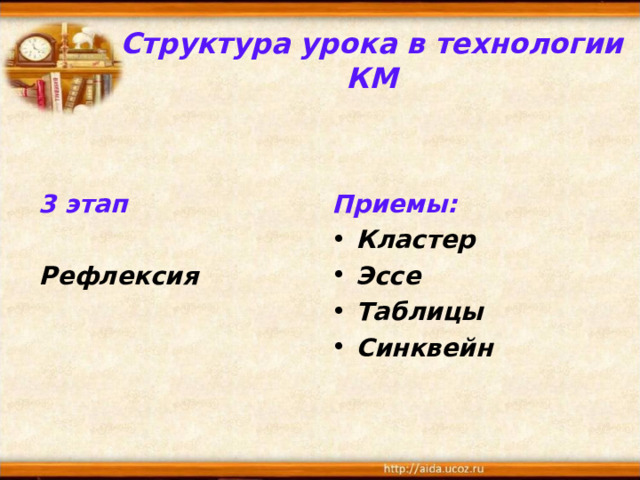 Структура урока в технологии КМ

3 этап

Рефлексия

Приемы:
• Кластер
• Эссе
• Таблицы
• Синквейн

http://aida.ucoz.ru